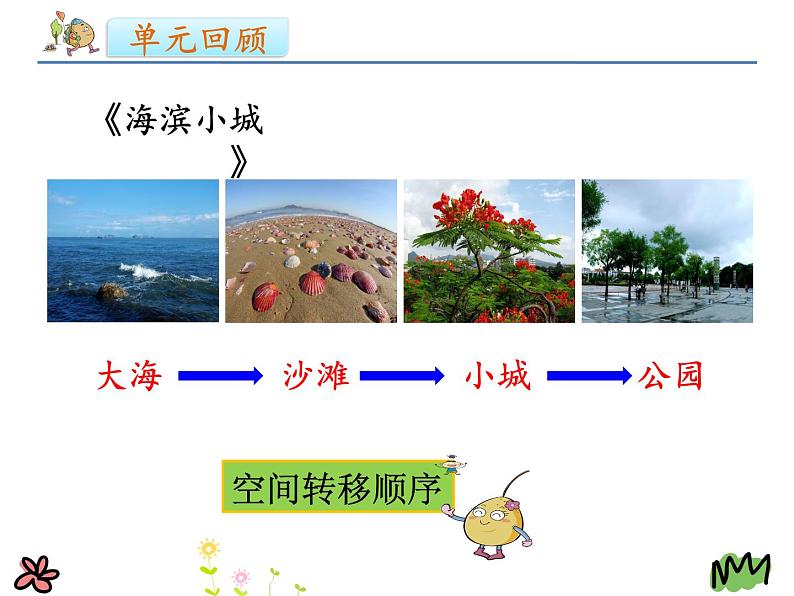 单元回顾

《海滨小城》

大海 → 沙滩 → 小城 → 公园

空间转移顺序